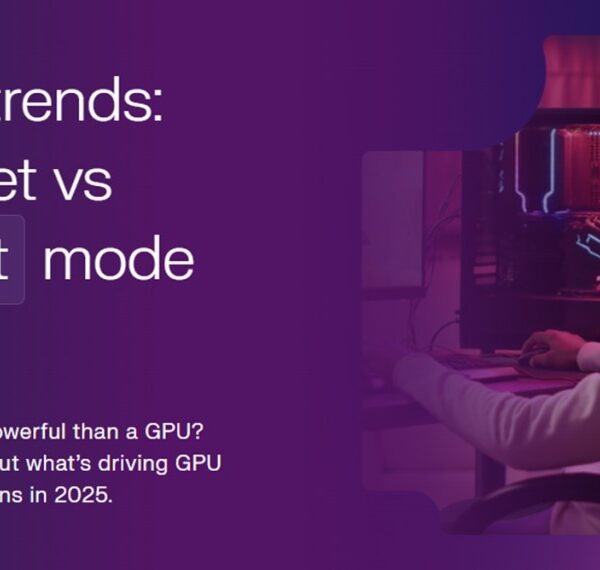 trends:
et vs
t mode

owerful than a GPU?
ut what's driving GPU
ns in 2025.